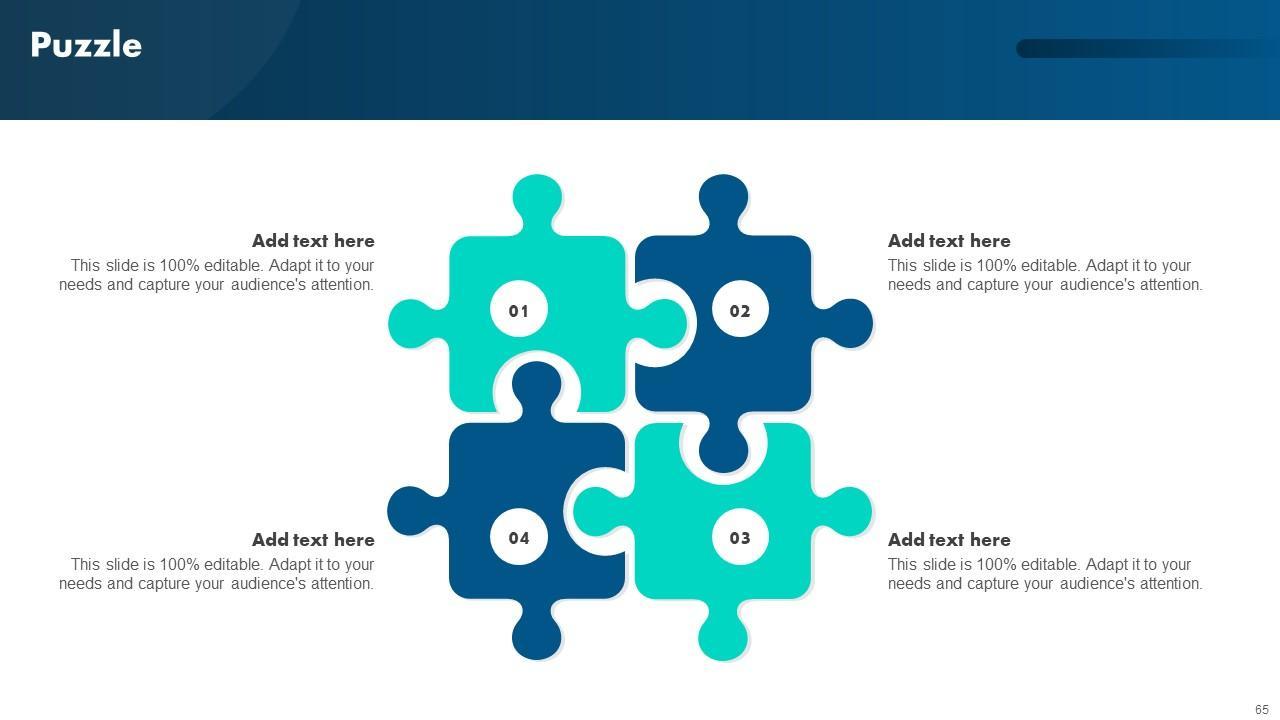 Puzzle

Add text here
This slide is 100% editable. Adapt it to your needs and capture your audience's attention.

01

02

Add text here
This slide is 100% editable. Adapt it to your needs and capture your audience's attention.

Add text here
This slide is 100% editable. Adapt it to your needs and capture your audience's attention.

04

03

Add text here
This slide is 100% editable. Adapt it to your needs and capture your audience's attention.

65